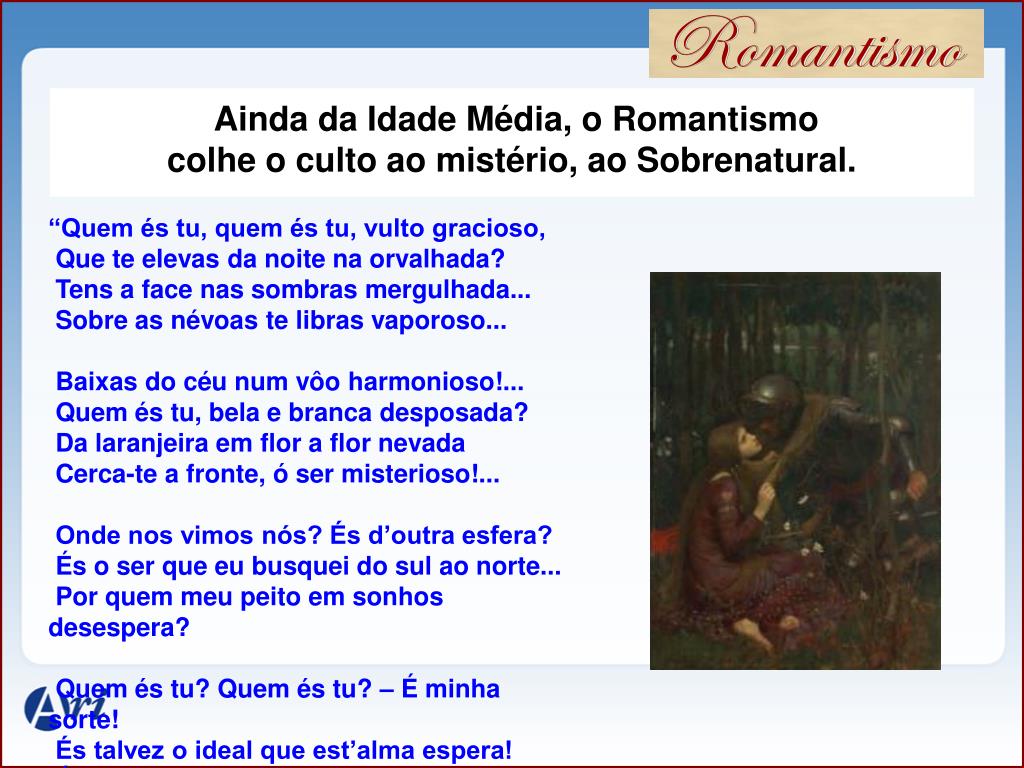 Romantismo

Ainda da Idade Média, o Romantismo colhe o culto ao mistério, ao Sobrenatural.

“Quem és tu, quem és tu, vulto gracioso,
Que te elevas da noite na orvalhada?
Tens a face nas sombras mergulhada...
Sobre as névoas te libras vaporoso...

Baixas do céu num vôo harmonioso!...
Quem és tu, bela e branca desposada?
Da laranjeira em flor a flor nevada
Cerca-te a fronte, ó ser misterioso!...

Onde nos vimos nós? És d’outra esfera?
És o ser que eu busquei do sul ao norte...
Por quem meu peito em sonhos desespera?

Quem és tu? Quem és tu? – É minha sorte!
És talvez o ideal que est’alma espera!

Ari